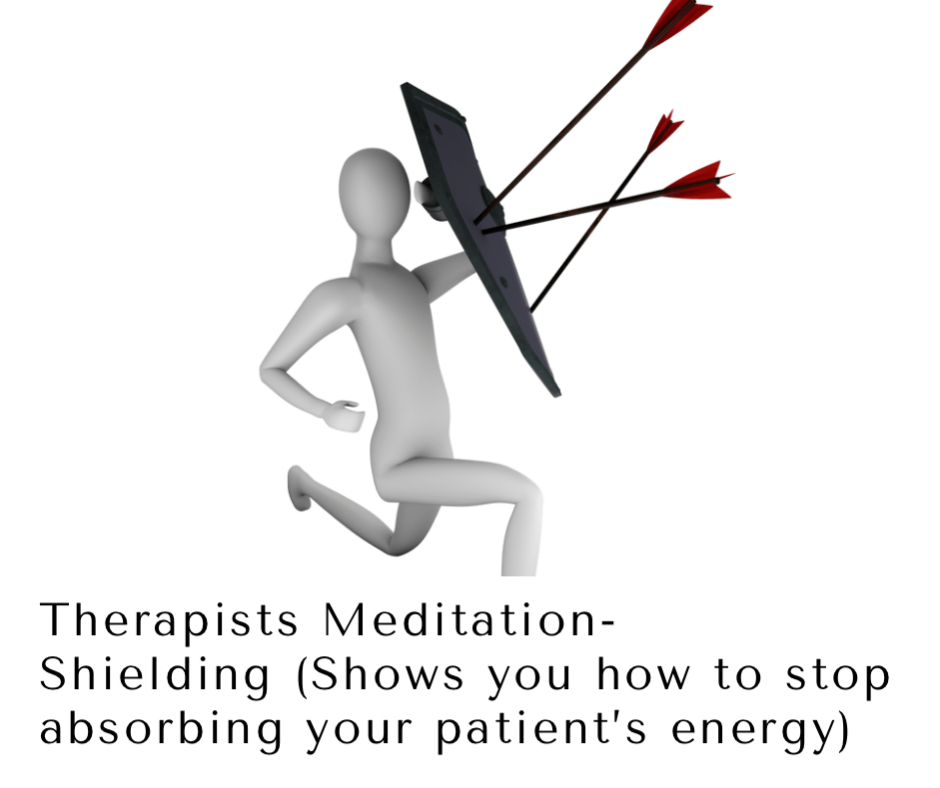 Therapists Meditation-Shielding (Shows you how to stop absorbing your patient's energy)